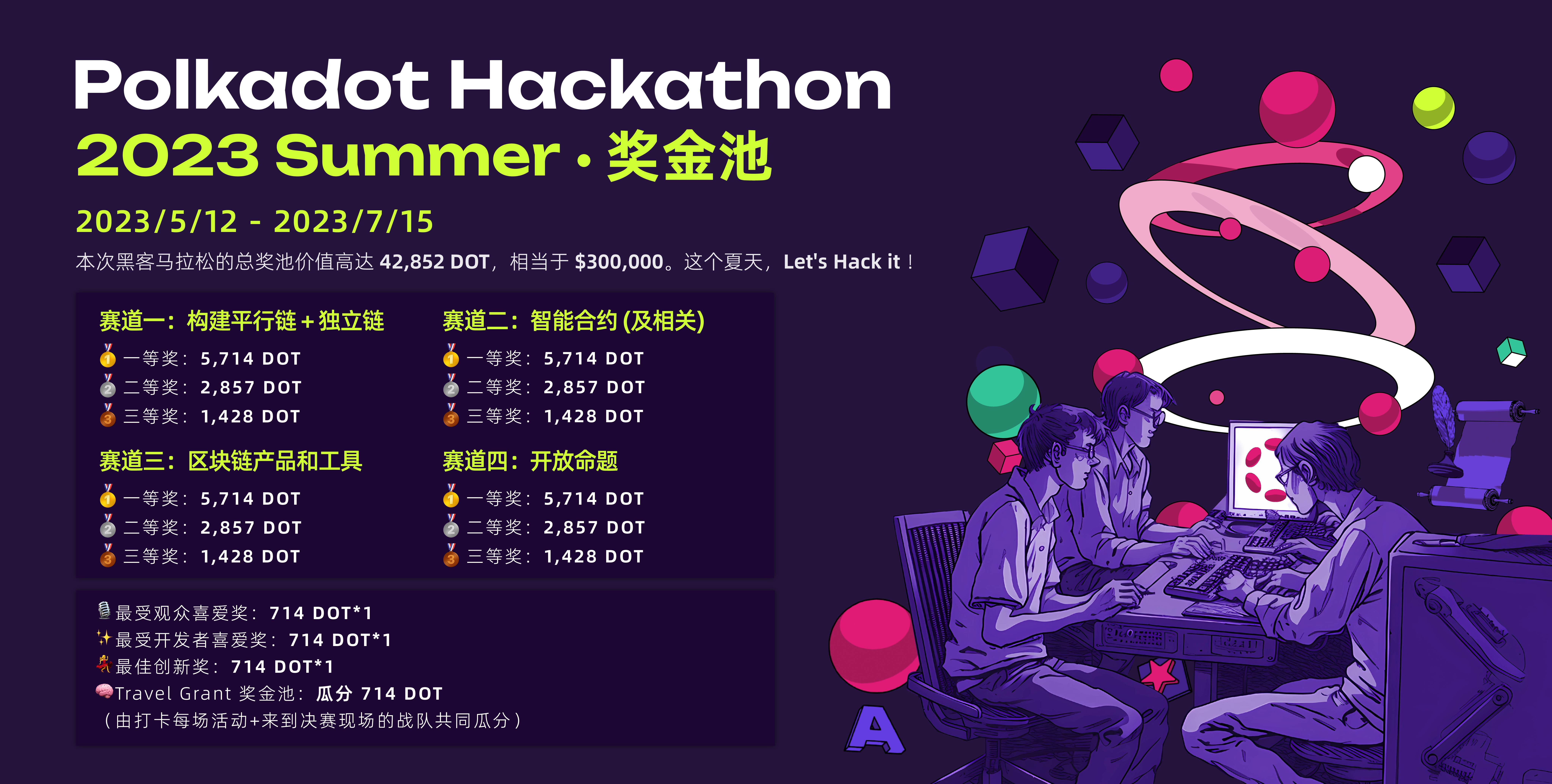 Polkadot Hackathon
2023 Summer · 奖金池

2023/5/12 - 2023/7/15
本次黑客马拉松的总奖池价值高达 42,852 DOT，相当于 $300,000。这个夏天，Let's Hack it！

赛道一：构建平行链 + 独立链
一等奖：5,714 DOT
二等奖：2,857 DOT
三等奖：1,428 DOT

赛道二：智能合约 (及相关)
一等奖：5,714 DOT
二等奖：2,857 DOT
三等奖：1,428 DOT

赛道三：区块链产品和工具
一等奖：5,714 DOT
二等奖：2,857 DOT
三等奖：1,428 DOT

赛道四：开放命题
一等奖：5,714 DOT
二等奖：2,857 DOT
三等奖：1,428 DOT

最受观众喜爱奖：714 DOT*1
最受开发者喜爱奖：714 DOT*1
最佳创新奖：714 DOT*1
Travel Grant 奖金池：瓜分 714 DOT
（由打卡每场活动+来到决赛现场的战队共同瓜分）

A